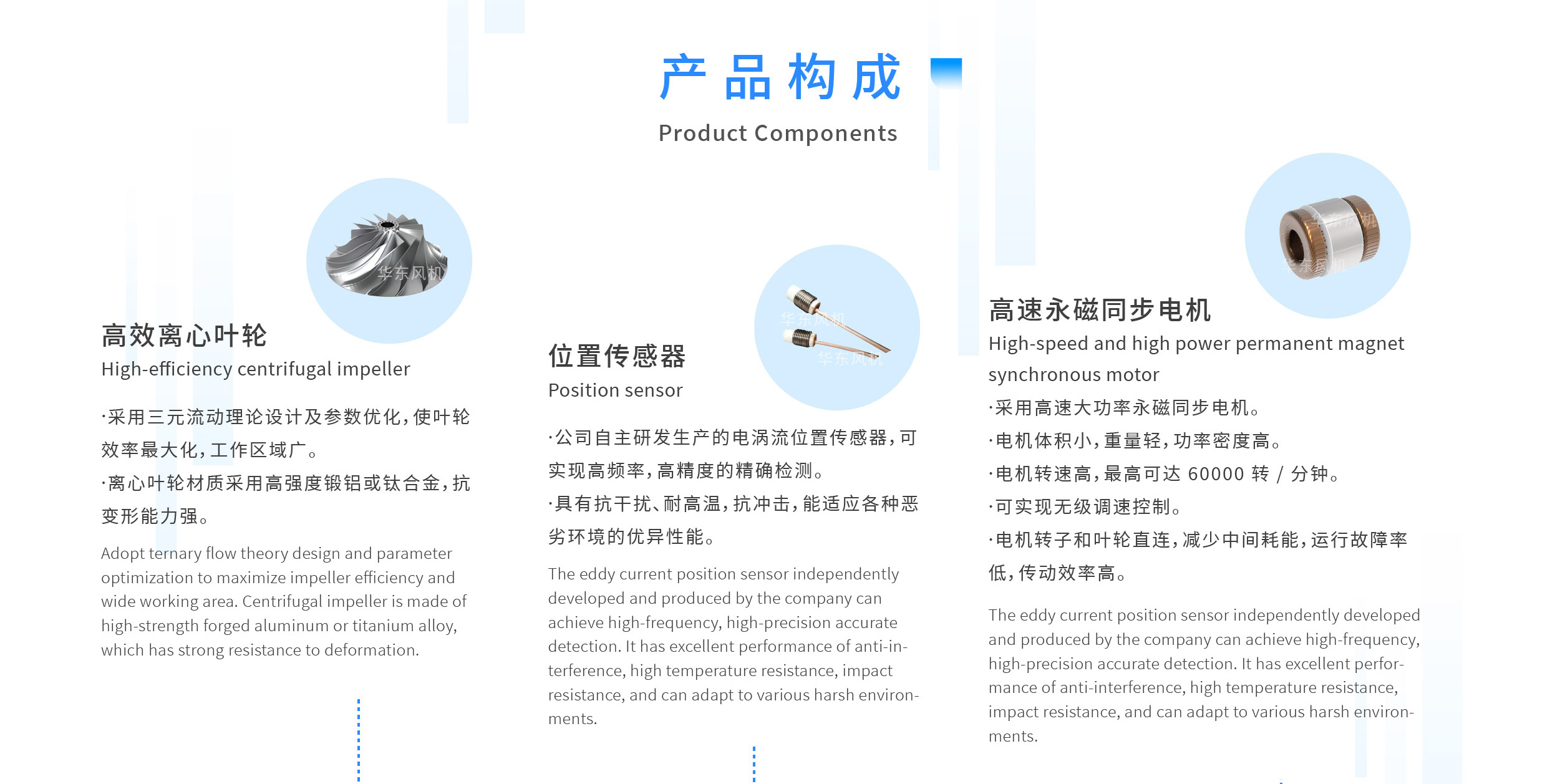 产品构成

Product Components

华东风机

高效离心叶轮

High-efficiency centrifugal impeller

·采用三元流动理论设计及参数优化，使叶轮效率最大化，工作区域广。

·离心叶轮材质采用高强度锻铝或钛合金，抗变形能力强。

Adopt ternary flow theory design and parameter optimization to maximize impeller efficiency and wide working area. Centrifugal impeller is made of high-strength forged aluminum or titanium alloy, which has strong resistance to deformation.

华东风机

华东风机

位置传感器

Position sensor

·公司自主研发生产的电涡流位置传感器，可实现高频率，高精度的精确检测。

·具有抗干扰、耐高温，抗冲击，能适应各种恶劣环境的优异性能。

The eddy current position sensor independently developed and produced by the company can achieve high-frequency, high-precision accurate detection. It has excellent performance of anti-interference, high temperature resistance, impact resistance, and can adapt to various harsh environments.

华东风机

华东风机

高速永磁同步电机

High-speed and high power permanent magnet synchronous motor

·采用高速大功率永磁同步电机。

·电机体积小，重量轻，功率密度高。

·电机转速高，最高可达 60000 转 / 分钟。

·可实现无级调速控制。

·电机转子和叶轮直连，减少中间耗能，运行故障率低，传动效率高。

The eddy current position sensor independently developed and produced by the company can achieve high-frequency, high-precision accurate detection. It has excellent performance of anti-interference, high temperature resistance, impact resistance, and can adapt to various harsh environments.